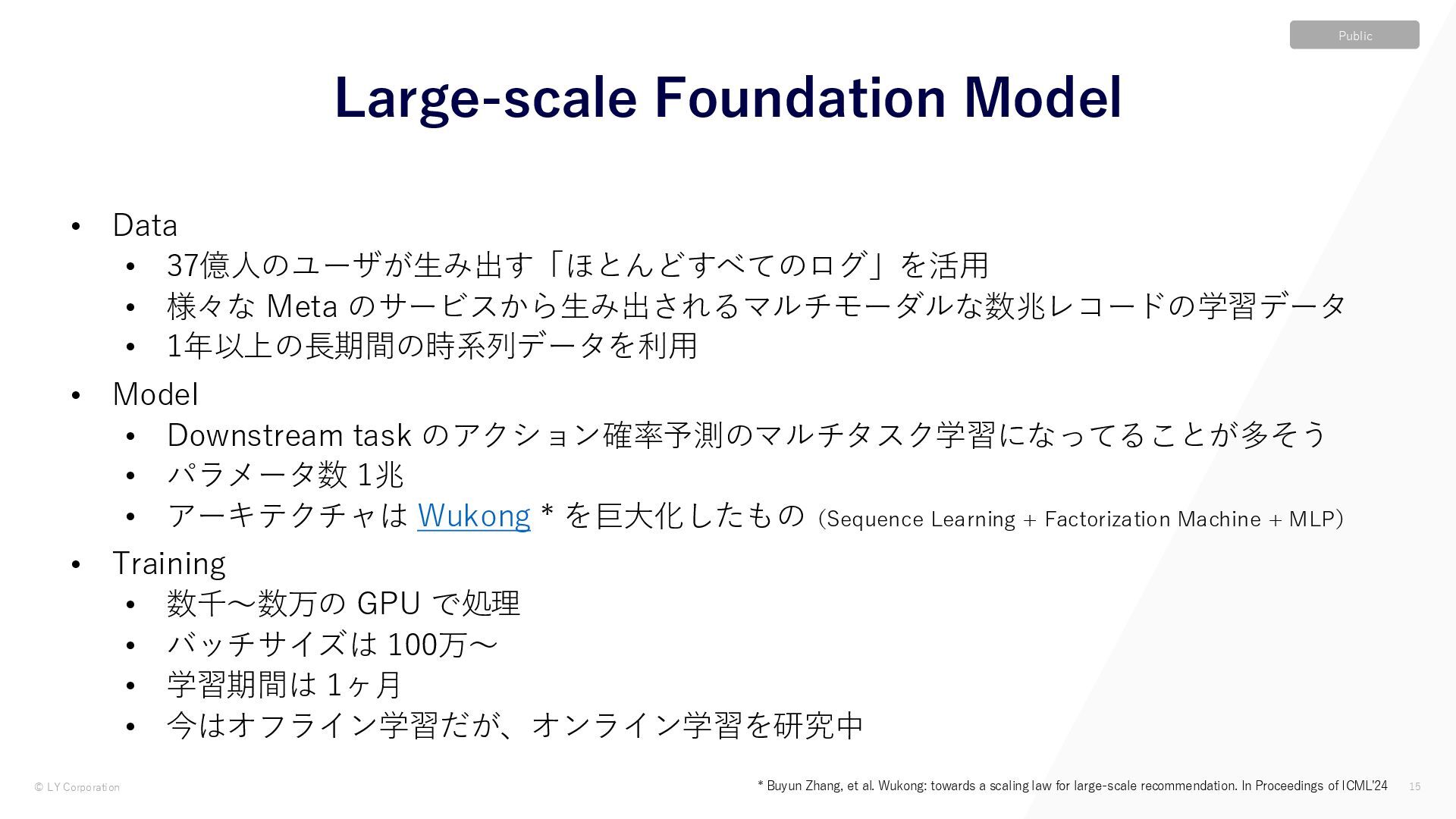 Public

Large-scale Foundation Model

• Data
  • 37億人のユーザが生み出す「ほとんどすべてのログ」を活用
  • 様々な Meta のサービスから生み出されるマルチモーダルな数兆レコードの学習データ
  • 1年以上の長期間の時系列データを利用
• Model
  • Downstream task のアクション確率予測のマルチタスク学習になってることが多そう
  • パラメータ数 1兆
  • アーキテクチャは Wukong * を巨大化したもの (Sequence Learning + Factorization Machine + MLP)
• Training
  • 数千〜数万の GPU で処理
  • バッチサイズは 100万〜
  • 学習期間は 1ヶ月
  • 今はオフライン学習だが、オンライン学習を研究中

© LY Corporation

* Buyun Zhang, et al. Wukong: towards a scaling law for large-scale recommendation. In Proceedings of ICML'24

15